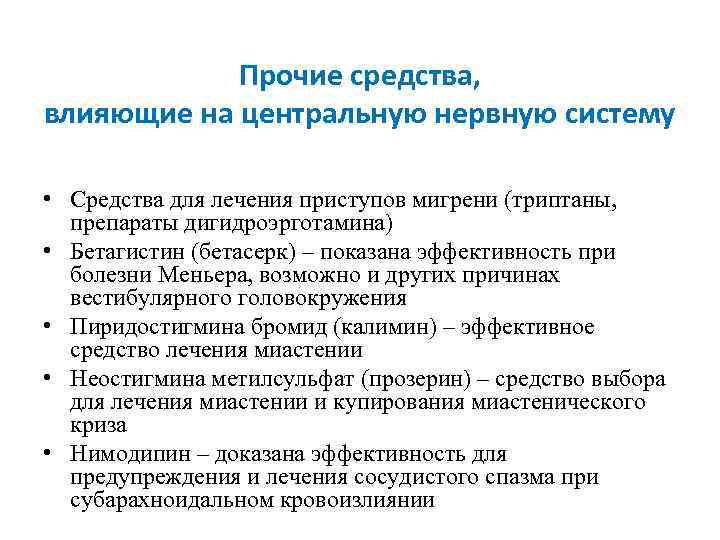 Прочие средства,
влияющие на центральную нервную систему

• Средства для лечения приступов мигрени (триптаны, препараты дигидроэрготамина)
• Бетагистин (бетасерк) – показана эффективность при болезни Меньера, возможно и других причинах вестибулярного головокружения
• Пиридостигмина бромид (калимин) – эффективное средство лечения миастении
• Неостигмина метилсульфат (прозерин) – средство выбора для лечения миастении и купирования миастенического криза
• Нимодипин – доказана эффективность для предупреждения и лечения сосудистого спазма при субарахноидальном кровоизлиянии